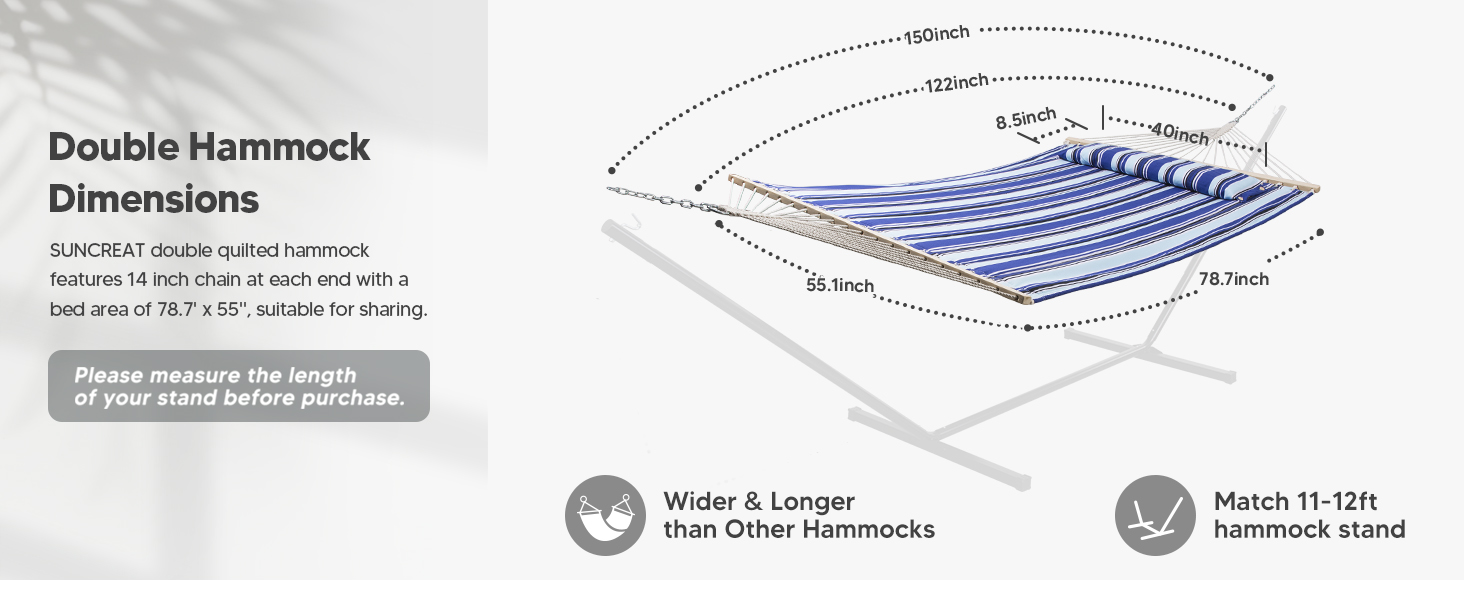 Double Hammock Dimensions

SUNCREAT double quilted hammock features 14 inch chain at each end with a bed area of 78.7' x 55'', suitable for sharing.

Please measure the length of your stand before purchase.

150inch

122inch

8.5inch

40inch

55.1inch

78.7inch

Wider & Longer than Other Hammocks

Match 11-12ft hammock stand